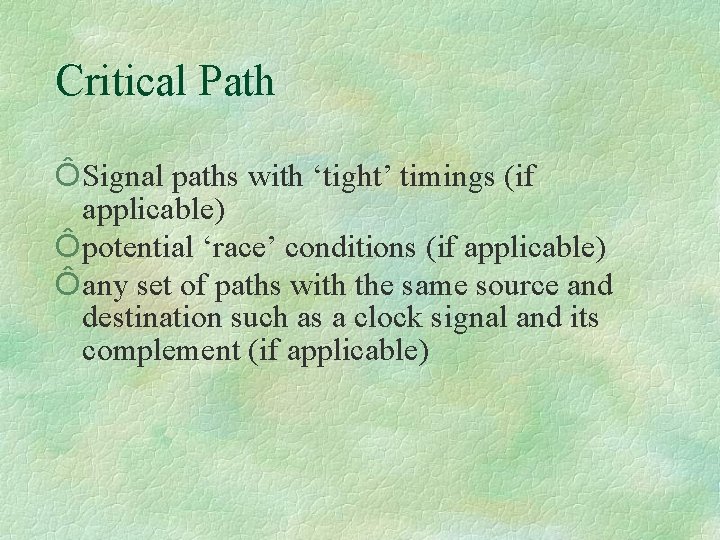 Critical Path

Ô Signal paths with ‘tight’ timings (if applicable)
Ô potential ‘race’ conditions (if applicable)
Ô any set of paths with the same source and destination such as a clock signal and its complement (if applicable)